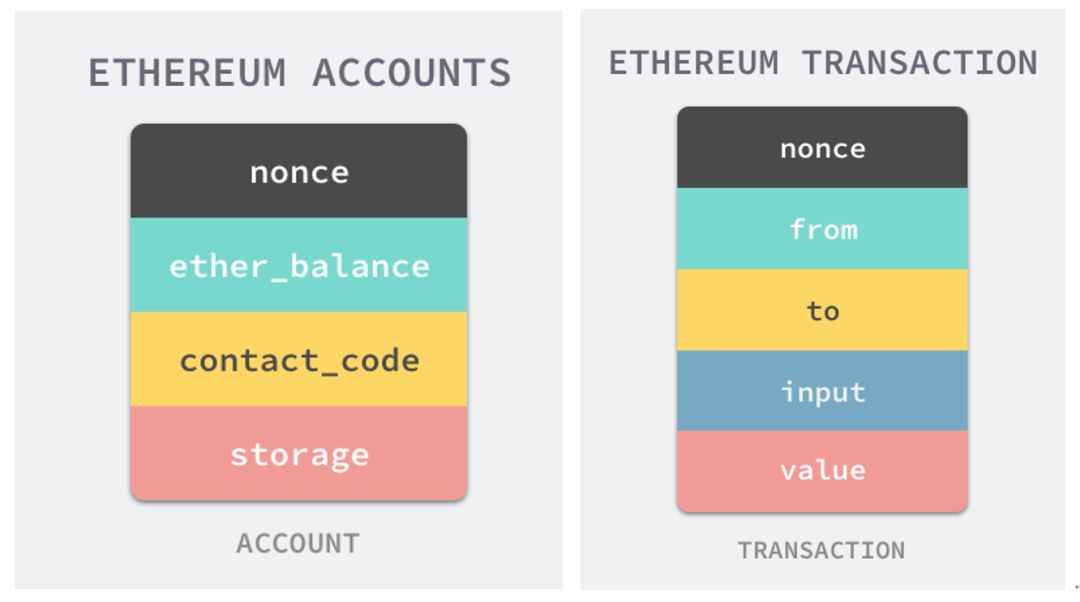 ETHEREUM ACCOUNTS

nonce

ether_balance

contact_code

storage

ACCOUNT

ETHEREUM TRANSACTION

nonce

from

to

input

value

TRANSACTION